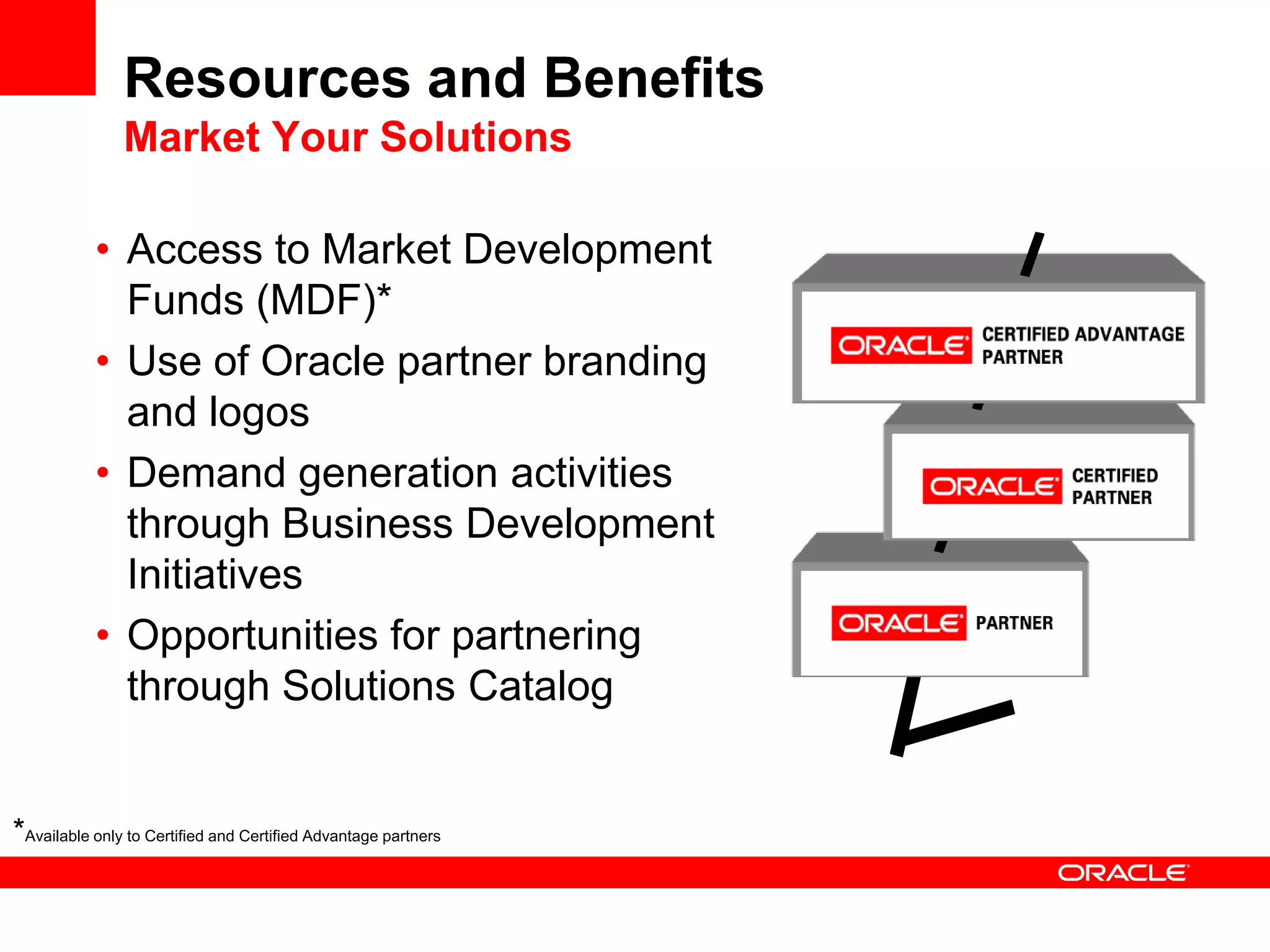 Resources and Benefits
Market Your Solutions

• Access to Market Development Funds (MDF)*
• Use of Oracle partner branding and logos
• Demand generation activities through Business Development Initiatives
• Opportunities for partnering through Solutions Catalog

ORACLE CERTIFIED ADVANTAGE PARTNER

ORACLE CERTIFIED PARTNER

ORACLE PARTNER

*Available only to Certified and Certified Advantage partners

ORACLE